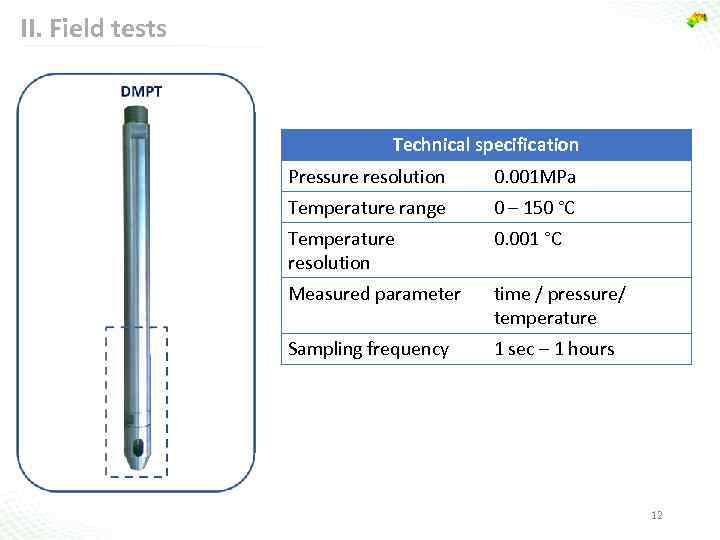 II. Field tests

DMPT

| Technical specification | |
|---|---|
| Pressure resolution | 0.001MPa |
| Temperature range | 0 – 150 °C |
| Temperature resolution | 0.001 °C |
| Measured parameter | time / pressure/ temperature |
| Sampling frequency | 1 sec – 1 hours |

12